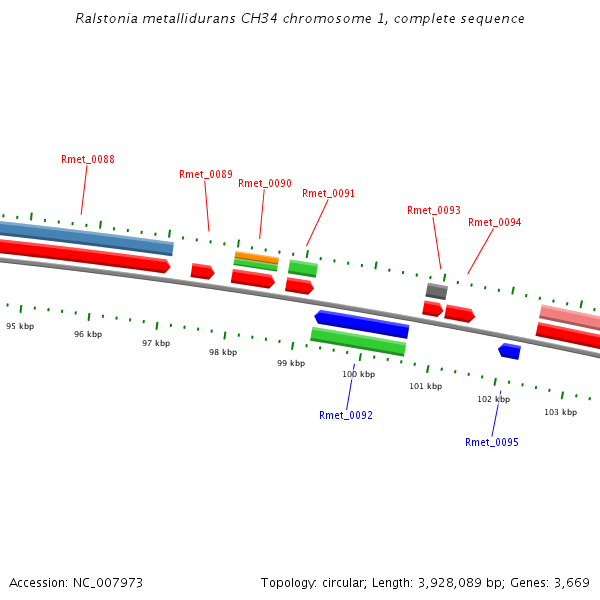 Ralstonia metallidurans CH34 chromosome 1, complete sequence

Rmet_0088

Rmet_0089

Rmet_0090

Rmet_0091

Rmet_0093

Rmet_0094

95 kbp

96 kbp

97 kbp

98 kbp

99 kbp

100 kbp

101 kbp

102 kbp

103 kbp

Rmet_0092

Rmet_0095

Accession: NC_007973

Topology: circular; Length: 3,928,089 bp; Genes: 3,669